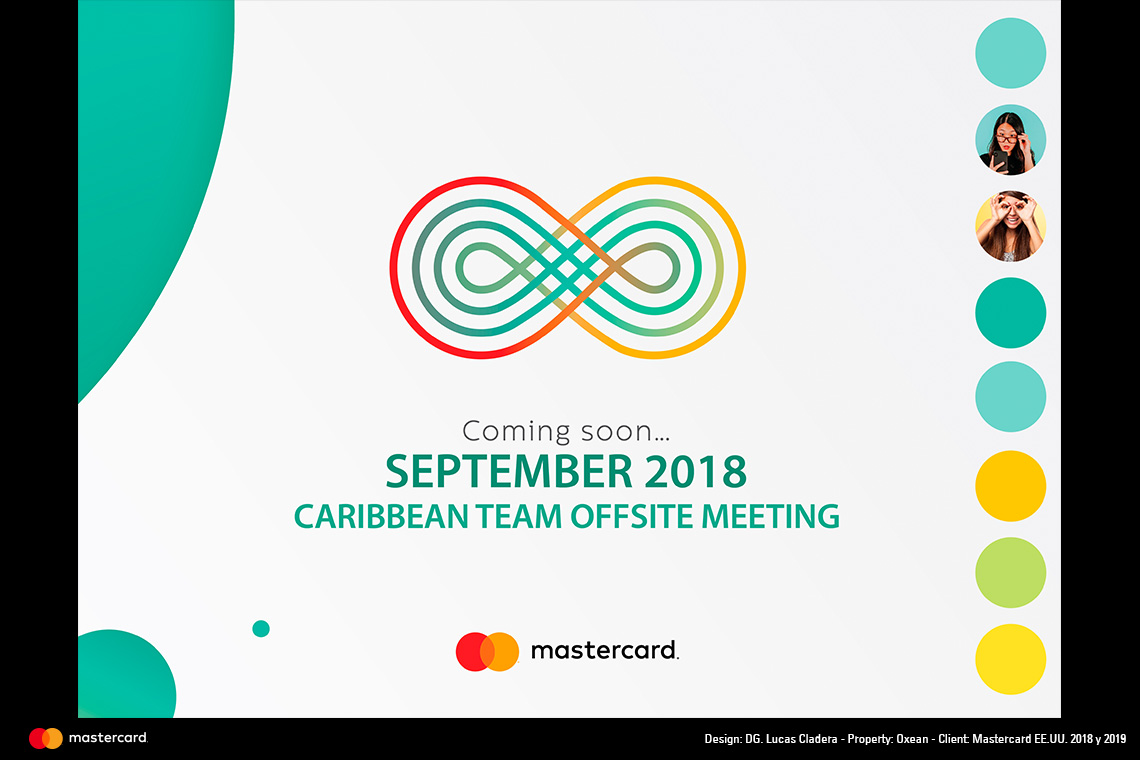 Coming soon...
SEPTEMBER 2018
CARIBBEAN TEAM OFFSITE MEETING

mastercard.

mastercard.

Design: DG. Lucas Cladera - Property: Oxean - Client: Mastercard EE.UU. 2018 y 2019